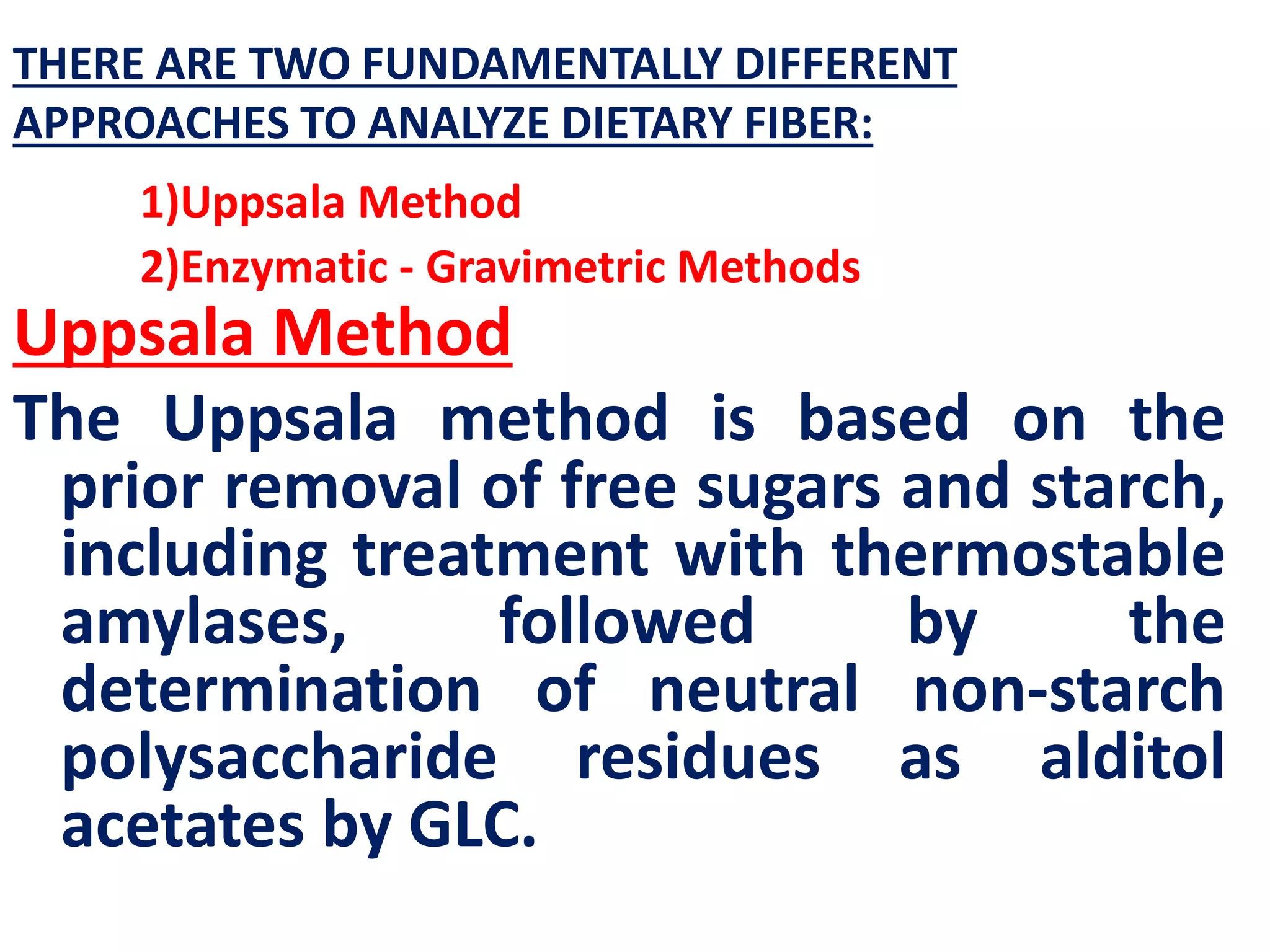 THERE ARE TWO FUNDAMENTALLY DIFFERENT APPROACHES TO ANALYZE DIETARY FIBER:

1)Uppsala Method

2)Enzymatic - Gravimetric Methods

Uppsala Method

The Uppsala method is based on the prior removal of free sugars and starch, including treatment with thermostable amylases, followed by the determination of neutral non-starch polysaccharide residues as alditol acetates by GLC.